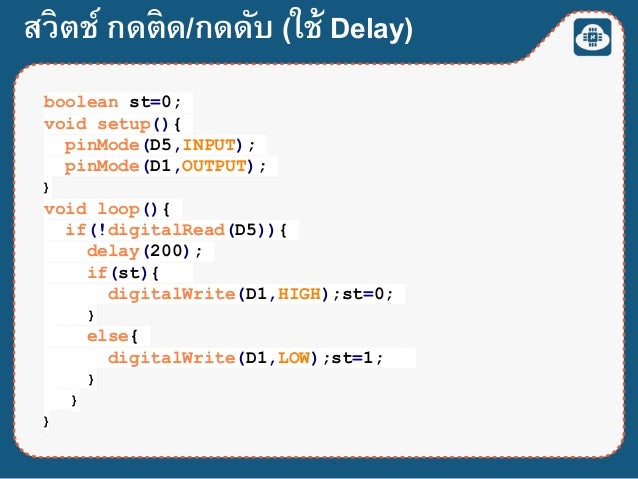 สวิตช์ กดติด/กดดับ (ใช้ Delay)

boolean st=0;
void setup(){
  pinMode(D5,INPUT);
  pinMode(D1,OUTPUT);
}
void loop(){
  if(!digitalRead(D5)){
    delay(200);
    if(st){
      digitalWrite(D1,HIGH);st=0;
    }
    else{
      digitalWrite(D1,LOW);st=1;
    }
  }
}